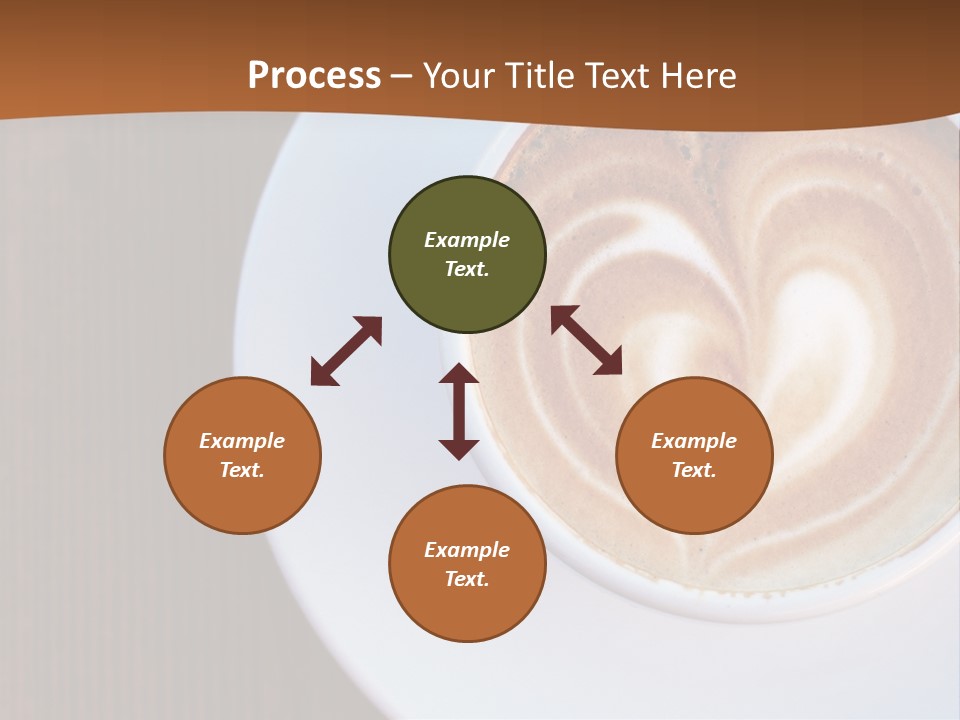 Process – Your Title Text Here

Example Text.

Example Text.

Example Text.

Example Text.